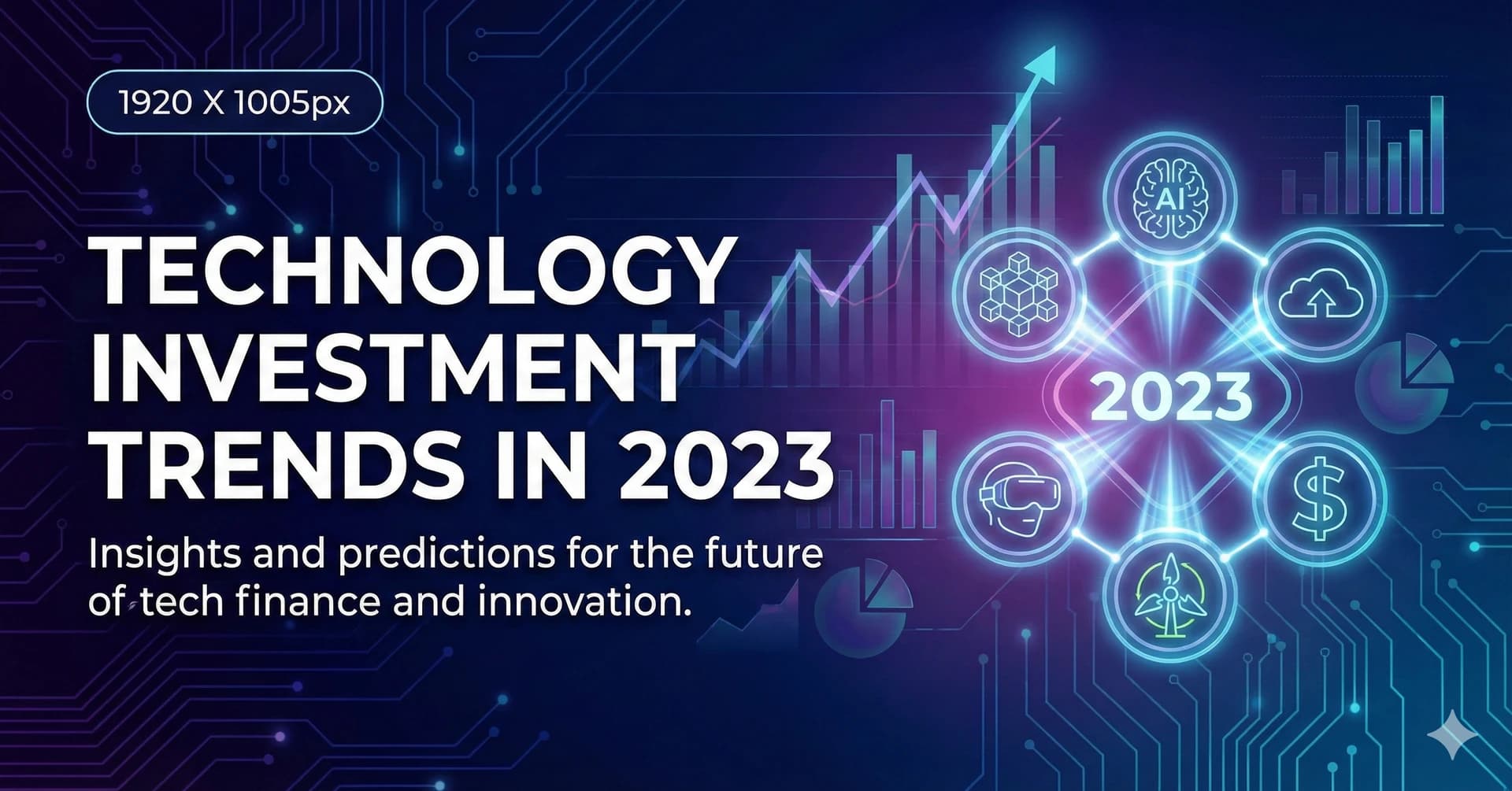 1920 X 1005px

TECHNOLOGY INVESTMENT TRENDS IN 2023

Insights and predictions for the future of tech finance and innovation.

AI

2023

$